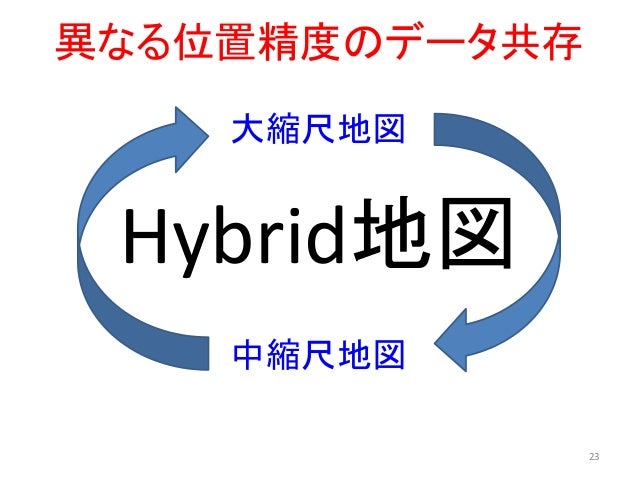 異なる位置精度のデータ共存

大縮尺地図

Hybrid地図

中縮尺地図

23